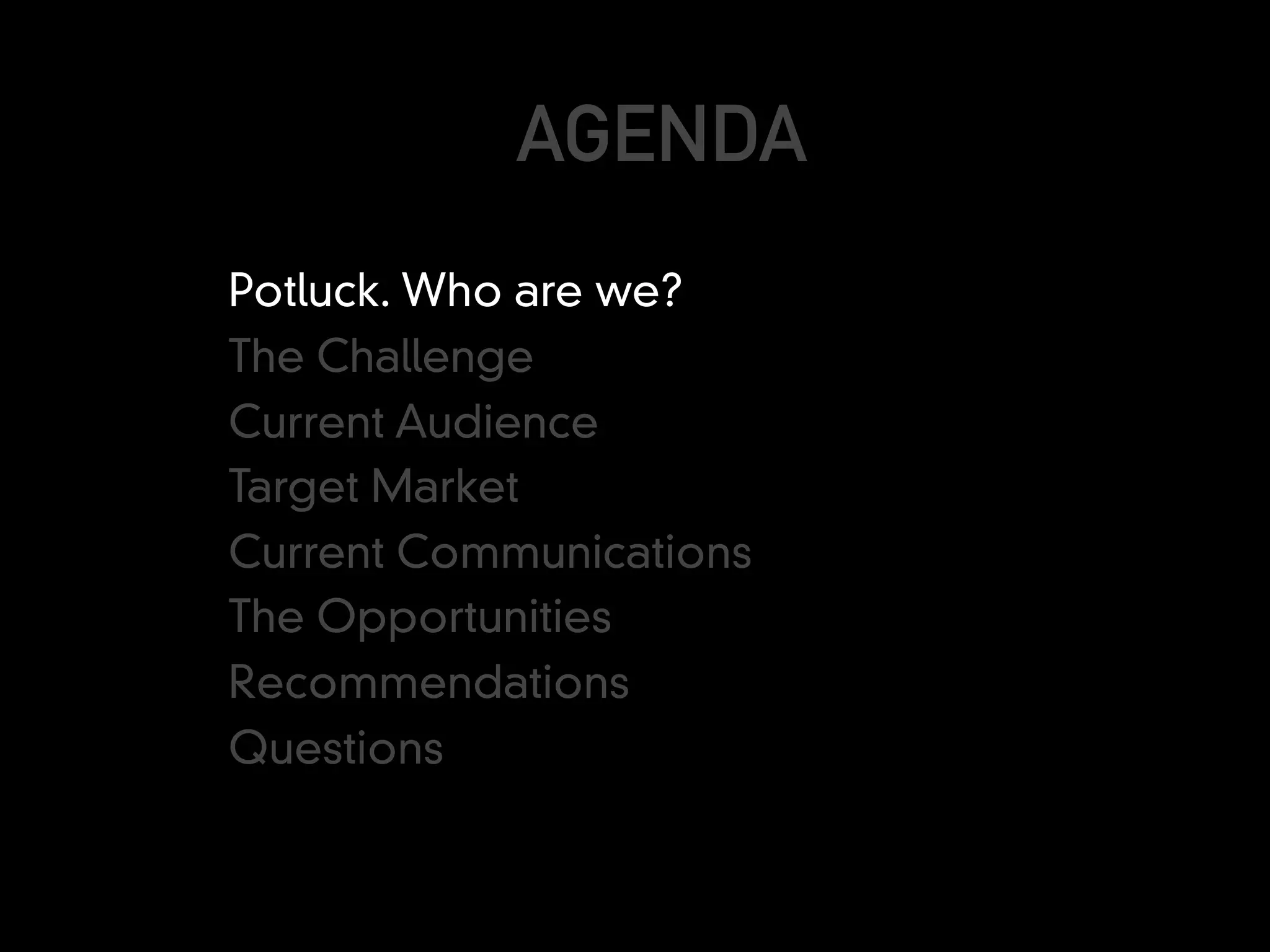 AGENDA

Potluck. Who are we?
The Challenge
Current Audience
Target Market
Current Communications
The Opportunities
Recommendations
Questions